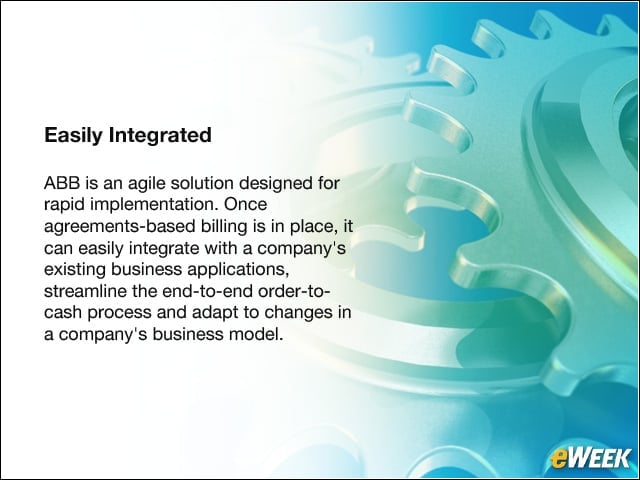 Easily Integrated

ABB is an agile solution designed for rapid implementation. Once agreements-based billing is in place, it can easily integrate with a company's existing business applications, streamline the end-to-end order-to-cash process and adapt to changes in a company's business model.

eWEEK